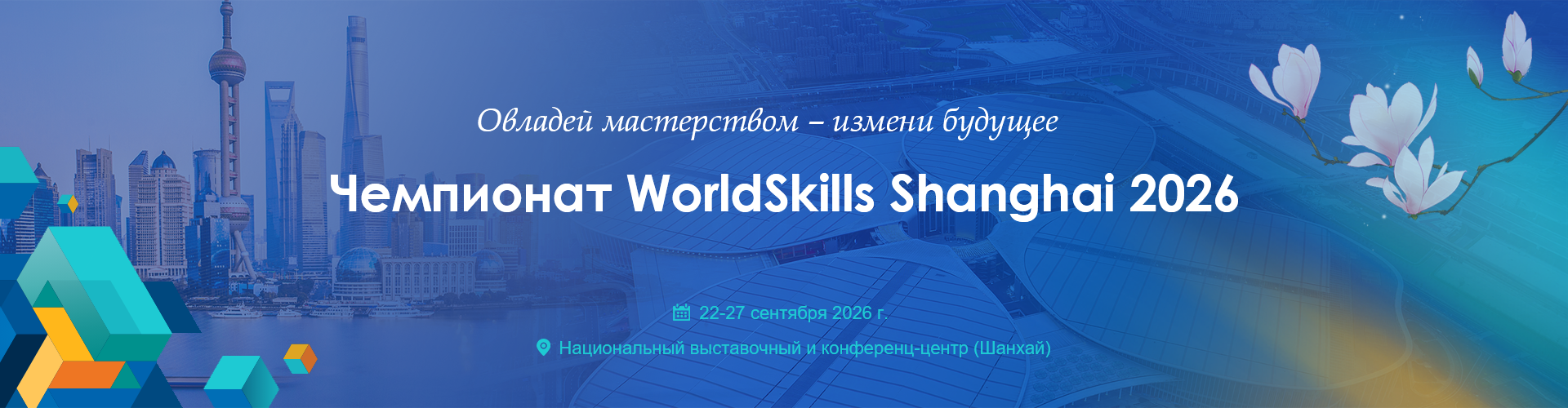 Овладей мастерством – измени будущее

Чемпионат WorldSkills Shanghai 2026

22-27 сентября 2026 г.

Национальный выставочный и конференц-центр (Шанхай)